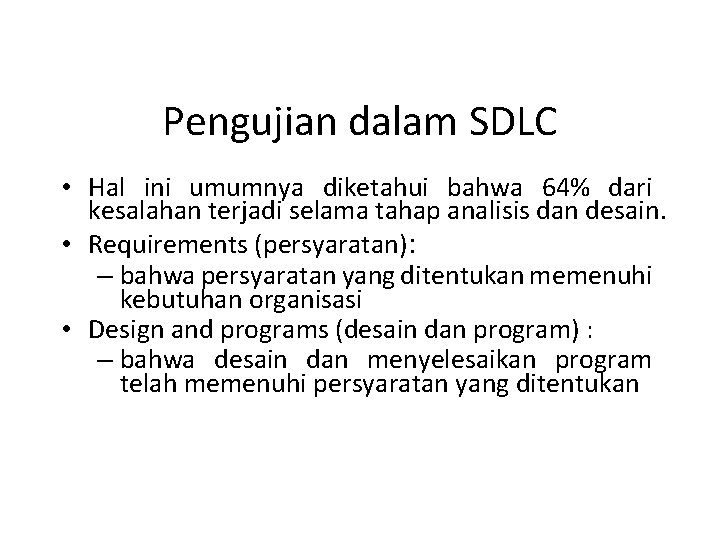 Pengujian dalam SDLC

• Hal ini umumnya diketahui bahwa 64% dari kesalahan terjadi selama tahap analisis dan desain.
• Requirements (persyaratan):
– bahwa persyaratan yang ditentukan memenuhi kebutuhan organisasi
• Design and programs (desain dan program) :
– bahwa desain dan menyelesaikan program telah memenuhi persyaratan yang ditentukan